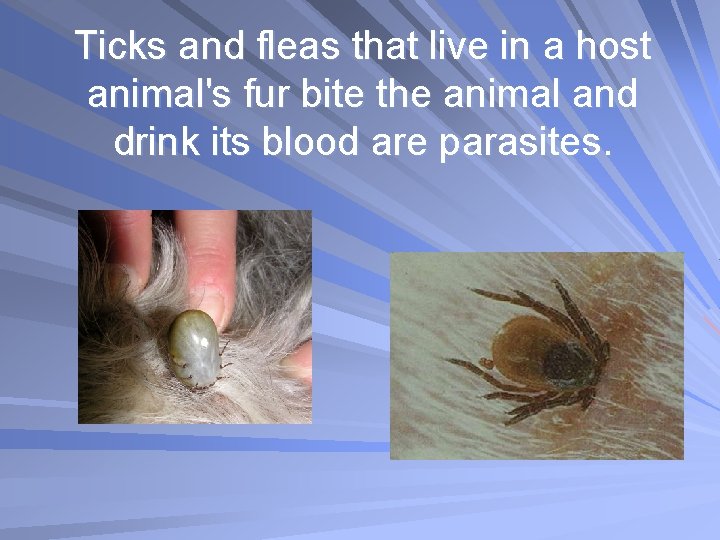 Ticks and fleas that live in a host animal's fur bite the animal and drink its blood are parasites.